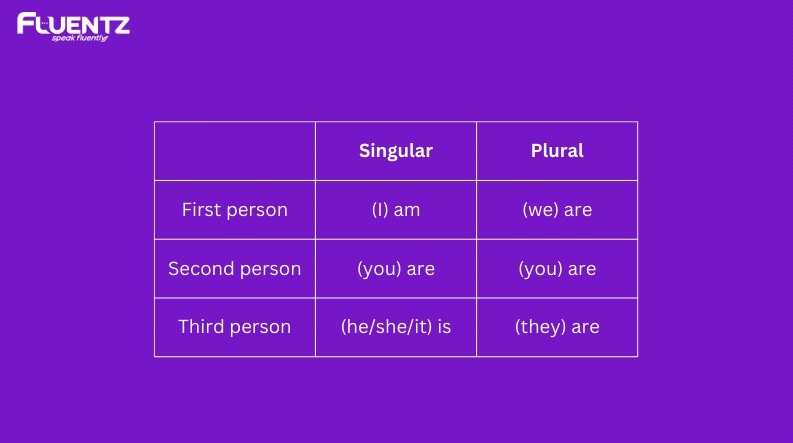 FLUENTZ
speak fluently

| | Singular | Plural |
|---|---|---|
| First person | (I) am | (we) are |
| Second person | (you) are | (you) are |
| Third person | (he/she/it) is | (they) are |